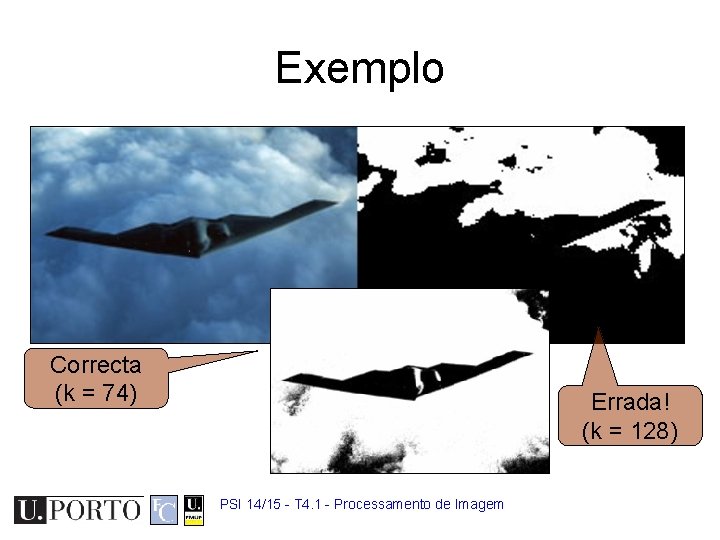 Exemplo

Correcta
(k = 74)

Errada!
(k = 128)

U.PORTO FC U. FMUP

PSI 14/15 - T4.1 - Processamento de Imagem